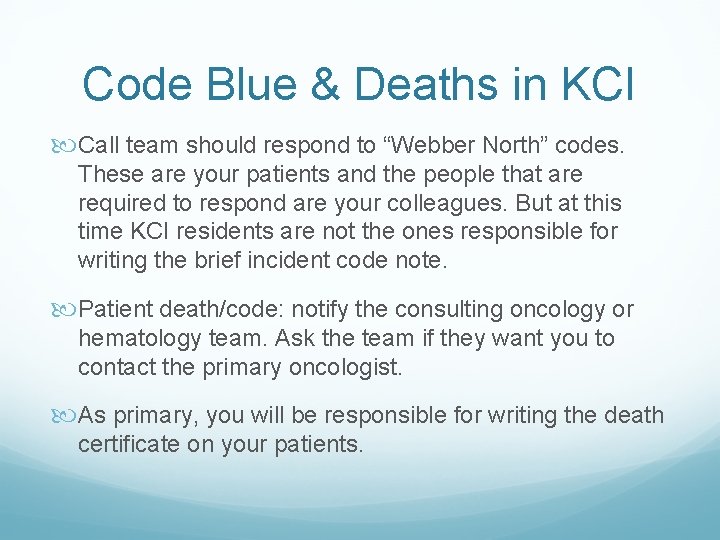 Code Blue & Deaths in KCI

Call team should respond to “Webber North” codes. These are your patients and the people that are required to respond are your colleagues. But at this time KCI residents are not the ones responsible for writing the brief incident code note.

Patient death/code: notify the consulting oncology or hematology team. Ask the team if they want you to contact the primary oncologist.

As primary, you will be responsible for writing the death certificate on your patients.